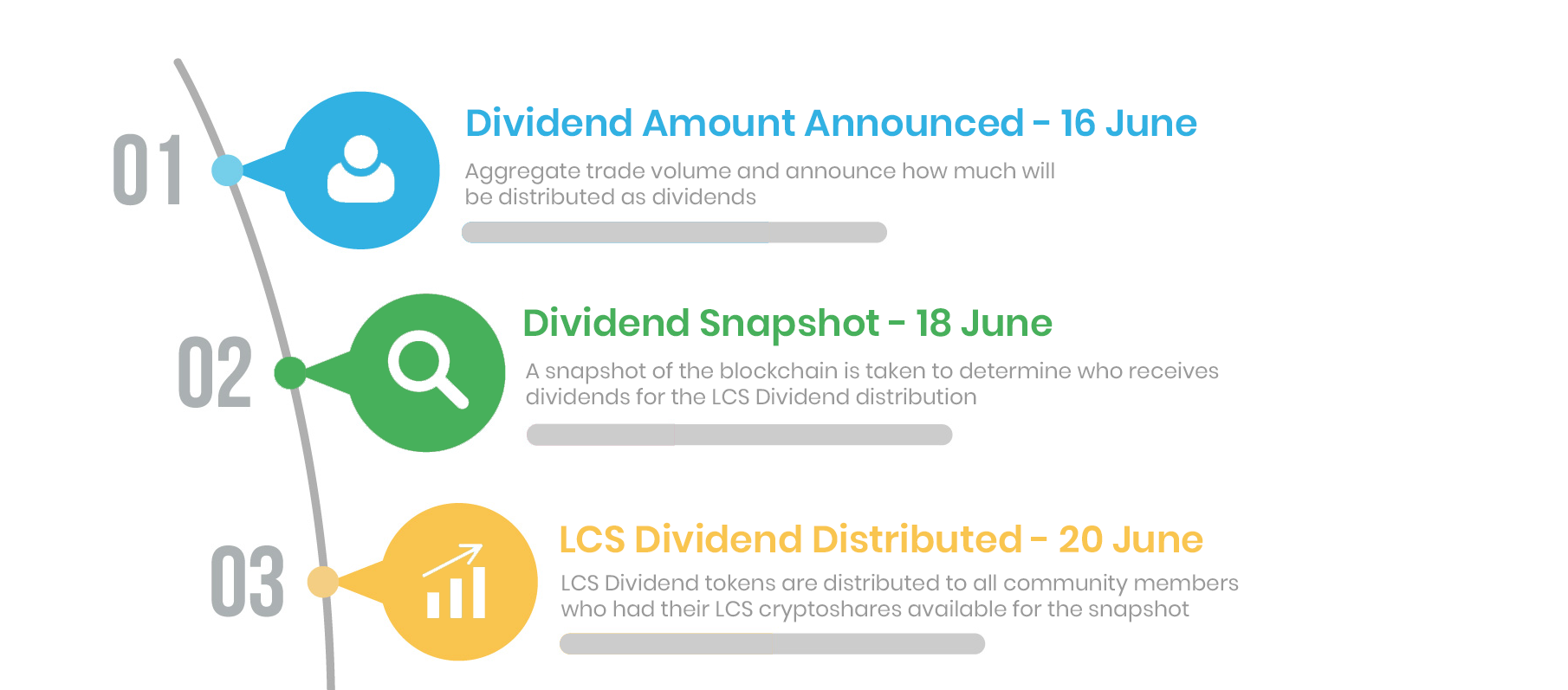 01

Dividend Amount Announced - 16 June

Aggregate trade volume and announce how much will be distributed as dividends

02

Dividend Snapshot - 18 June

A snapshot of the blockchain is taken to determine who receives dividends for the LCS Dividend distribution

03

LCS Dividend Distributed - 20 June

LCS Dividend tokens are distributed to all community members who had their LCS cryptoshares available for the snapshot